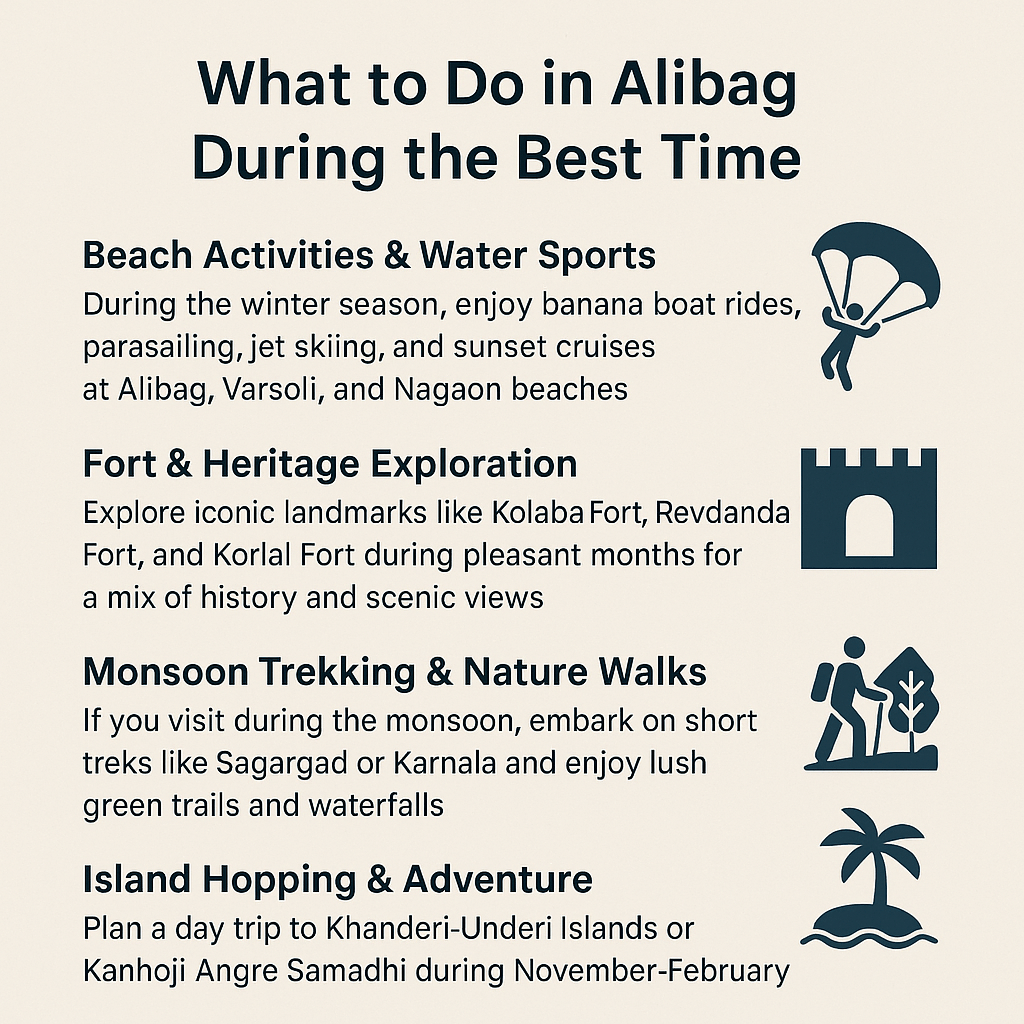 What to Do in Alibag During the Best Time

Beach Activities & Water Sports
During the winter season, enjoy banana boat rides, parasailing, jet skiing, and sunset cruises at Alibag, Varsoli, and Nagaon beaches

Fort & Heritage Exploration
Explore iconic landmarks like Kolaba Fort, Revdanda Fort, and Korlal Fort during pleasant months for a mix of history and scenic views

Monsoon Trekking & Nature Walks
If you visit during the monsoon, embark on short treks like Sagargad or Karnala and enjoy lush green trails and waterfalls

Island Hopping & Adventure
Plan a day trip to Khanderi-Underi Islands or Kanhoji Angre Samadhi during November-February